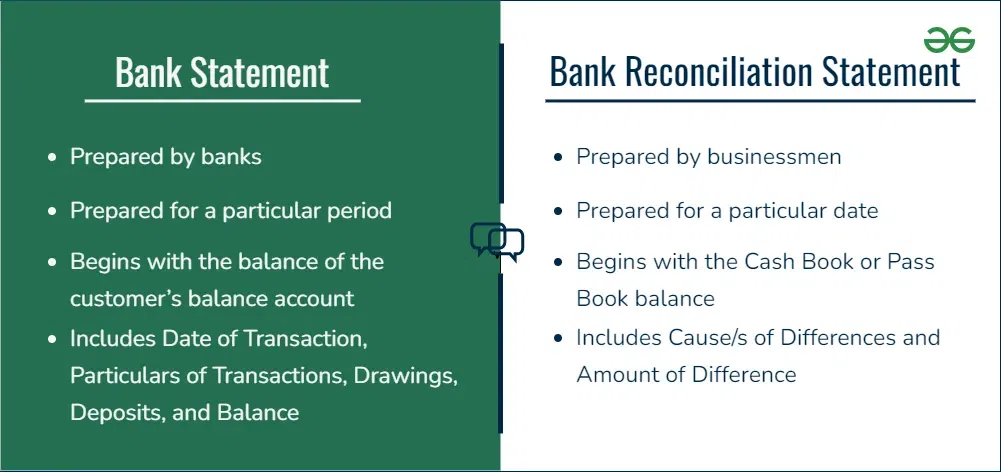 Bank Statement

- Prepared by banks
- Prepared for a particular period
- Begins with the balance of the customer's balance account
- Includes Date of Transaction, Particulars of Transactions, Drawings, Deposits, and Balance

Bank Reconciliation Statement

- Prepared by businessmen
- Prepared for a particular date
- Begins with the Cash Book or Pass Book balance
- Includes Cause/s of Differences and Amount of Difference